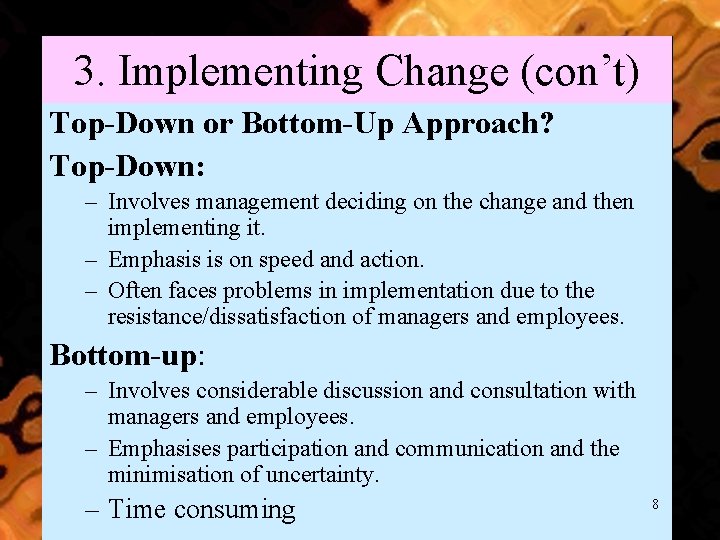 3. Implementing Change (con't)

Top-Down or Bottom-Up Approach?

Top-Down:

– Involves management deciding on the change and then implementing it.

– Emphasis is on speed and action.

– Often faces problems in implementation due to the resistance/dissatisfaction of managers and employees.

Bottom-up:

– Involves considerable discussion and consultation with managers and employees.

– Emphasises participation and communication and the minimisation of uncertainty.

– Time consuming

8